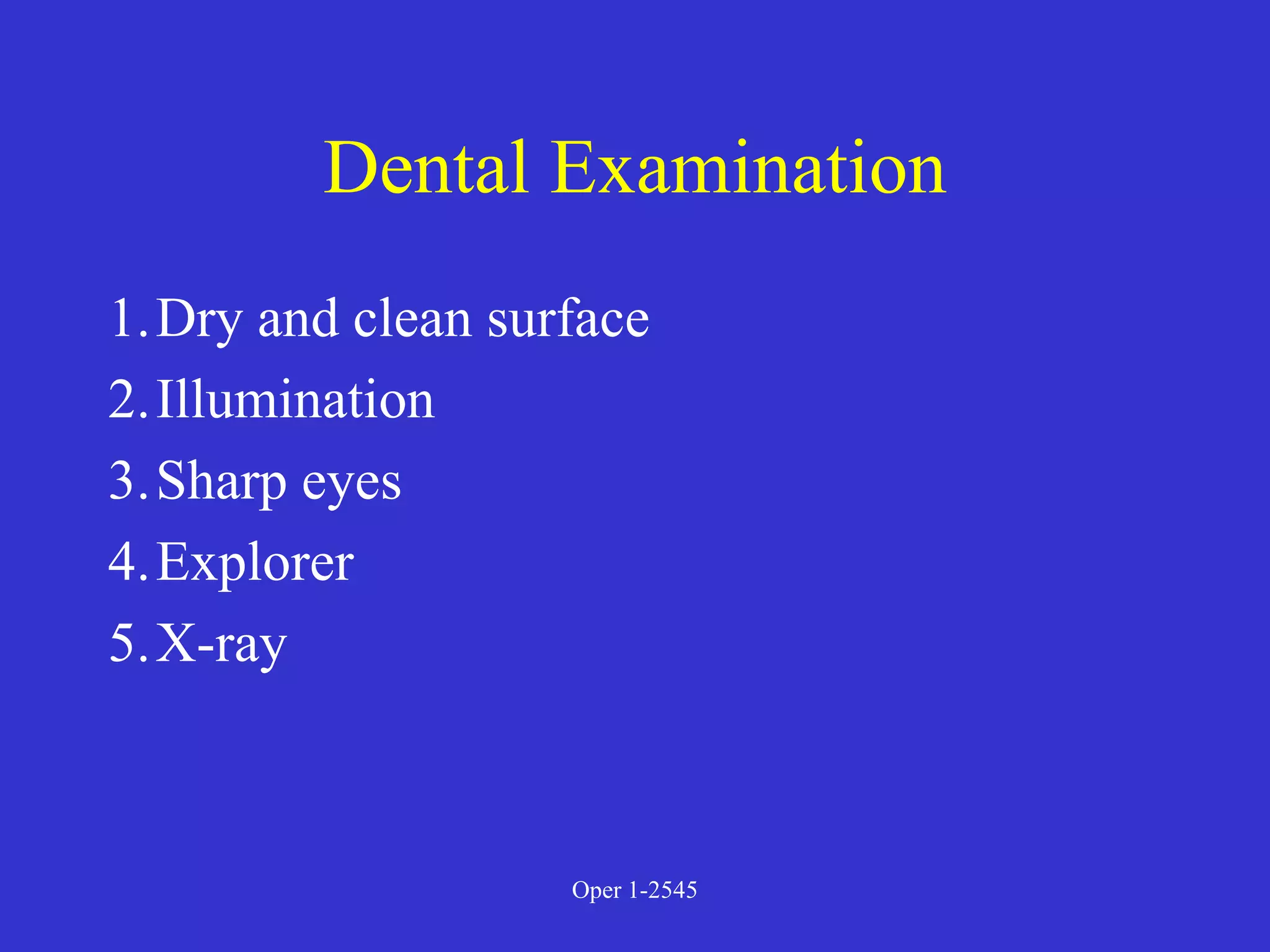 Dental Examination

1. Dry and clean surface
2. Illumination
3. Sharp eyes
4. Explorer
5. X-ray

Oper 1-2545